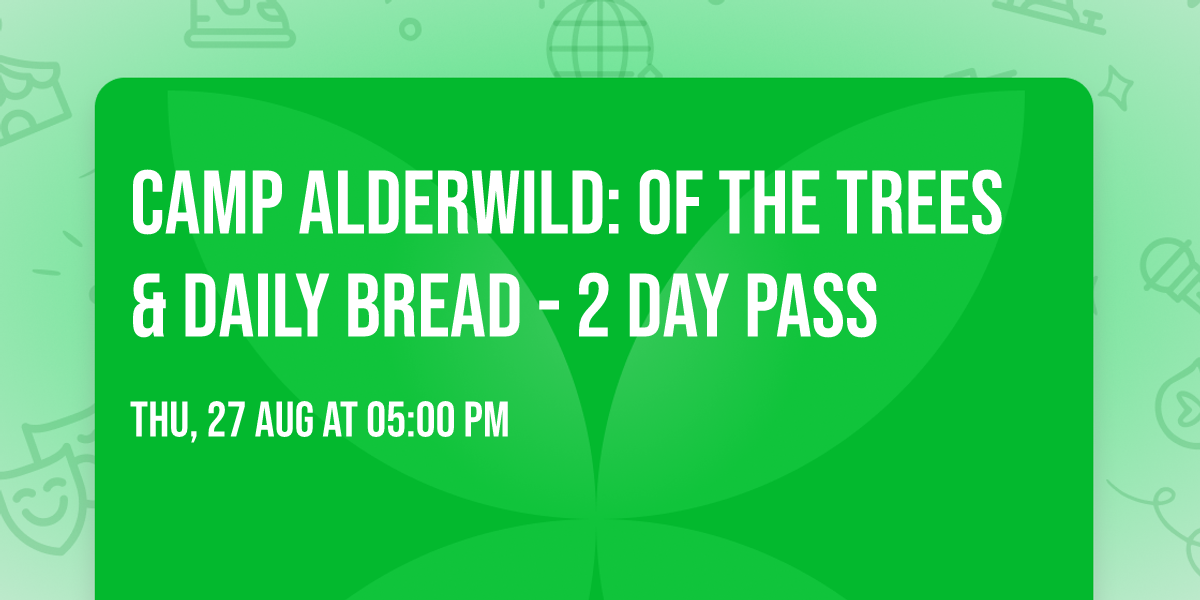 CAMP ALDERWILD: OF THE TREES & DAILY BREAD - 2 DAY PASS

THU, 27 AUG AT 05:00 PM